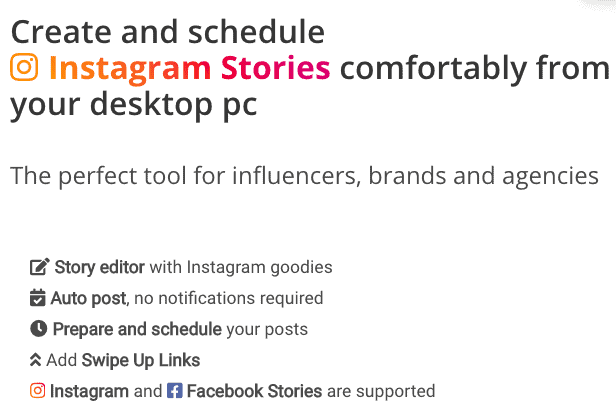 Create and schedule
Instagram Stories comfortably from your desktop pc

The perfect tool for influencers, brands and agencies

Story editor with Instagram goodies
Auto post, no notifications required
Prepare and schedule your posts
Add Swipe Up Links
Instagram and Facebook Stories are supported